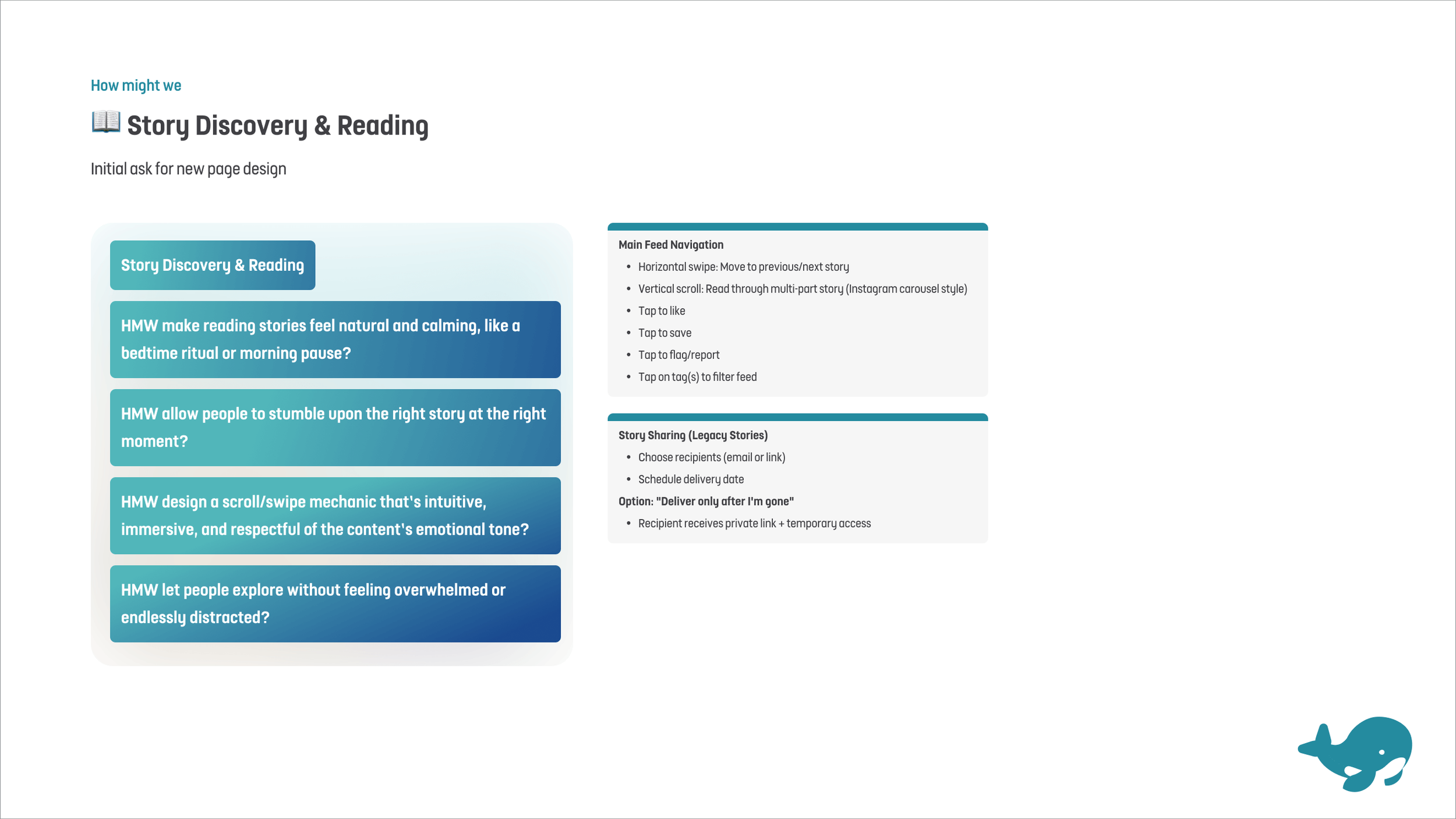 How might we

📖 Story Discovery & Reading

Initial ask for new page design

Story Discovery & Reading

HMW make reading stories feel natural and calming, like a bedtime ritual or morning pause?

HMW allow people to stumble upon the right story at the right moment?

HMW design a scroll/swipe mechanic that's intuitive, immersive, and respectful of the content's emotional tone?

HMW let people explore without feeling overwhelmed or endlessly distracted?

Main Feed Navigation

- Horizontal swipe: Move to previous/next story
- Vertical scroll: Read through multi-part story (Instagram carousel style)
- Tap to like
- Tap to save
- Tap to flag/report
- Tap on tag(s) to filter feed

Story Sharing (Legacy Stories)

- Choose recipients (email or link)
- Schedule delivery date

Option: "Deliver only after I'm gone"

- Recipient receives private link + temporary access